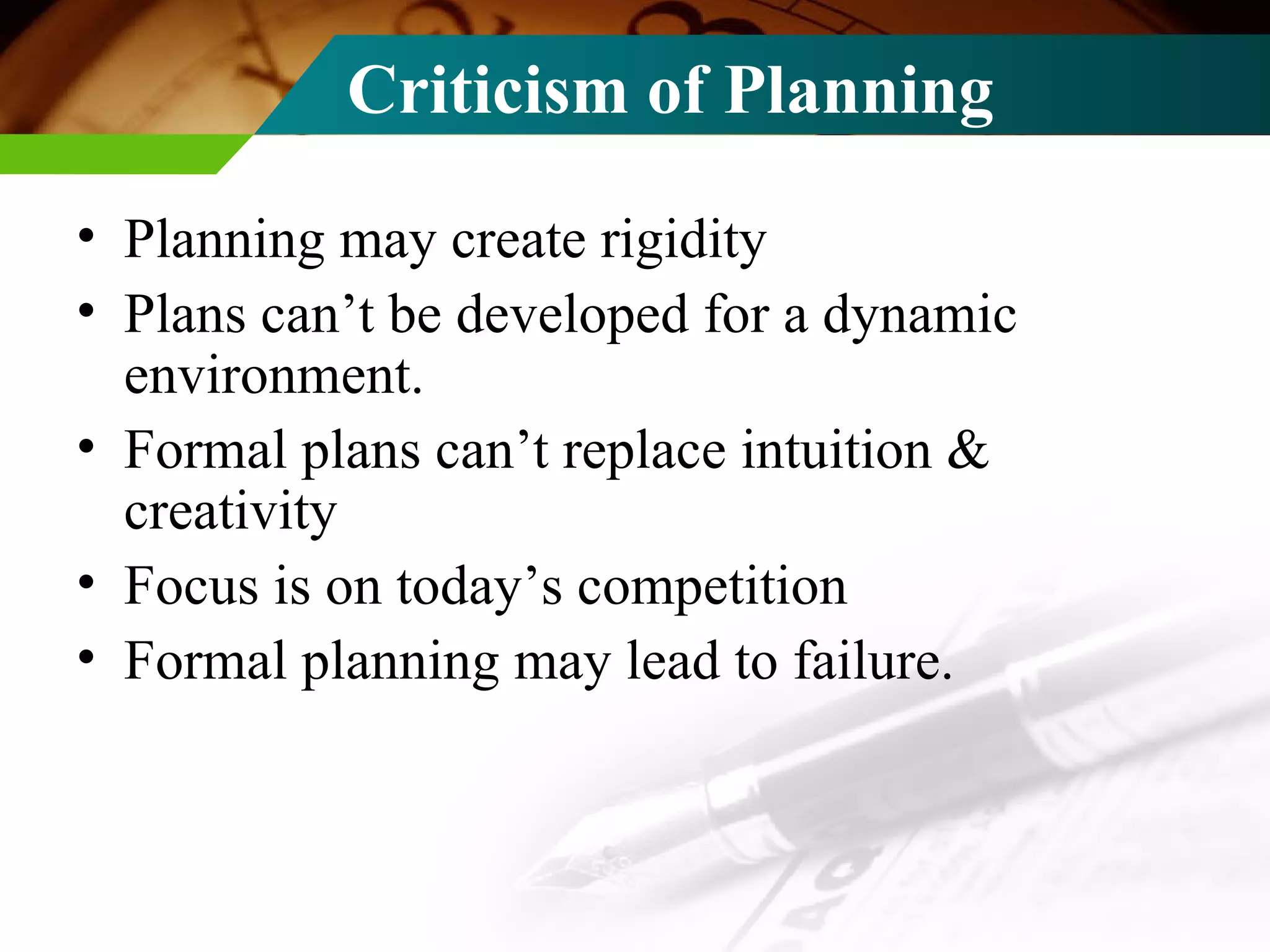 Criticism of Planning

• Planning may create rigidity
• Plans can’t be developed for a dynamic environment.
• Formal plans can’t replace intuition & creativity
• Focus is on today’s competition
• Formal planning may lead to failure.